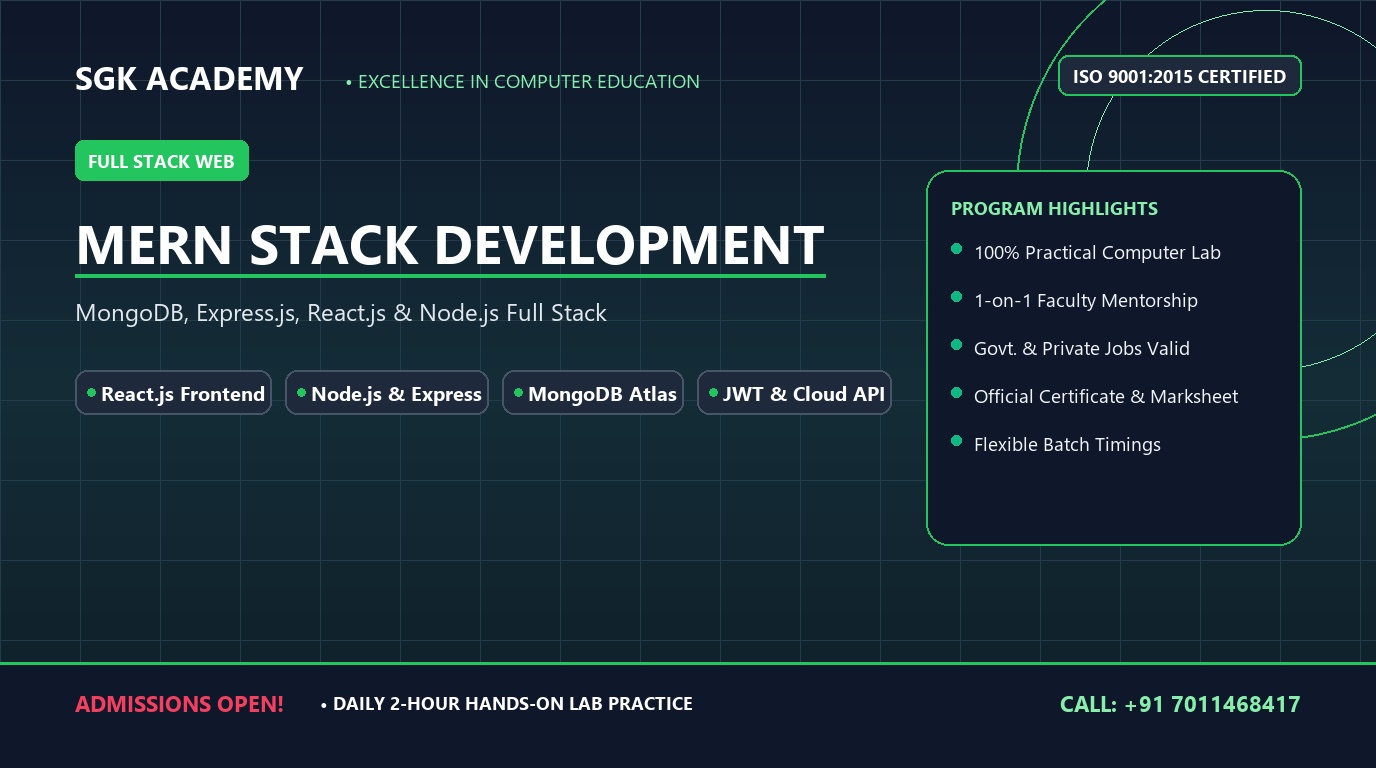 SGK ACADEMY

• EXCELLENCE IN COMPUTER EDUCATION

ISO 9001:2015 CERTIFIED

FULL STACK WEB

MERN STACK DEVELOPMENT

MongoDB, Express.js, React.js & Node.js Full Stack

• React.js Frontend

• Node.js & Express

• MongoDB Atlas

• JWT & Cloud API

PROGRAM HIGHLIGHTS

• 100% Practical Computer Lab
• 1-on-1 Faculty Mentorship
• Govt. & Private Jobs Valid
• Official Certificate & Marksheet
• Flexible Batch Timings

ADMISSIONS OPEN!

• DAILY 2-HOUR HANDS-ON LAB PRACTICE

CALL: +91 7011468417